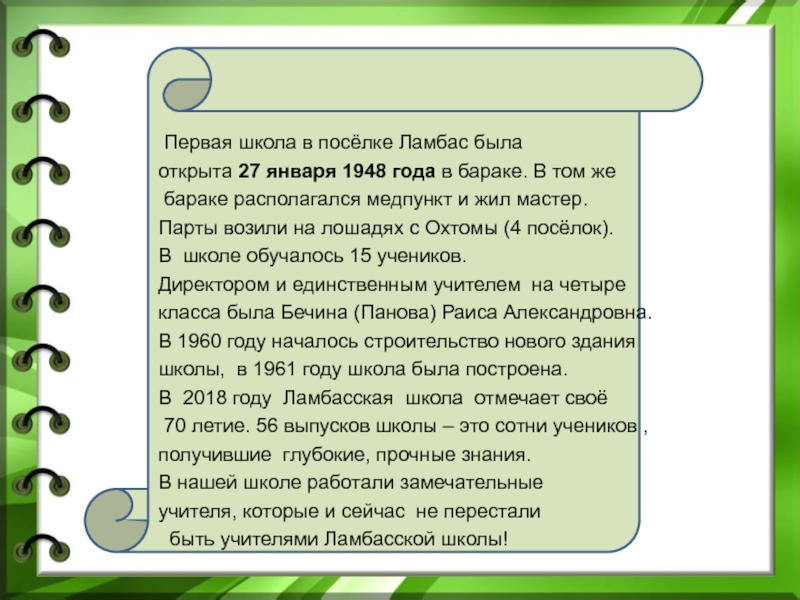 Первая школа в посёлке Ламбас была открыта 27 января 1948 года в бараке. В том же бараке располагался медпункт и жил мастер.
Парты возили на лошадях с Охтомы (4 посёлок).
В школе обучалось 15 учеников.
Директором и единственным учителем на четыре класса была Бечина (Панова) Раиса Александровна.
В 1960 году началось строительство нового здания школы, в 1961 году школа была построена.
В 2018 году Ламбасская школа отмечает своё 70 летие. 56 выпусков школы – это сотни учеников , получившие глубокие, прочные знания.
В нашей школе работали замечательные учителя, которые и сейчас не перестали быть учителями Ламбасской школы!